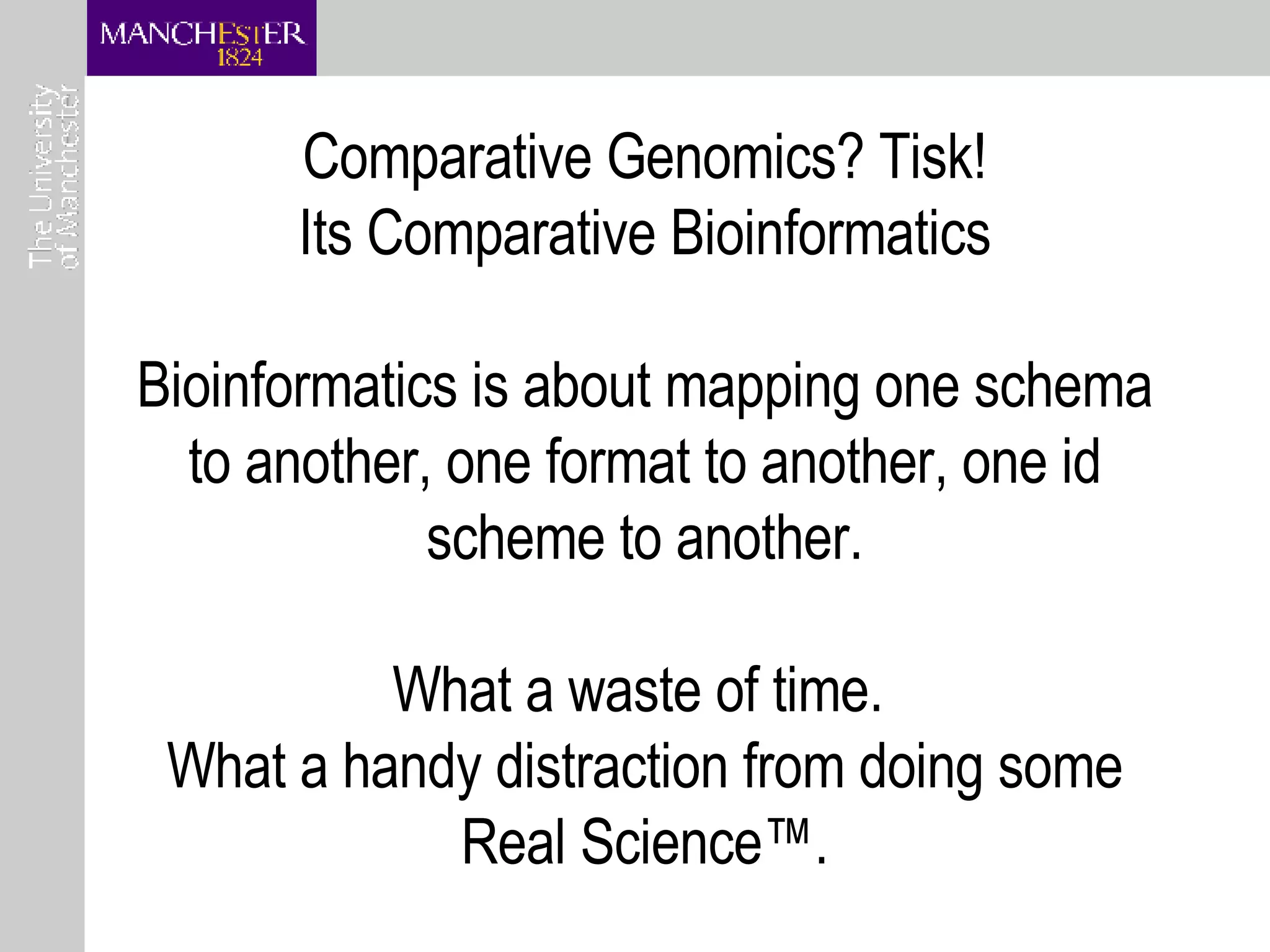 MANCHESTER
1824

The University
of Manchester

Comparative Genomics? Tisk!
Its Comparative Bioinformatics

Bioinformatics is about mapping one schema to another, one format to another, one id scheme to another.

What a waste of time.
What a handy distraction from doing some Real Science™.